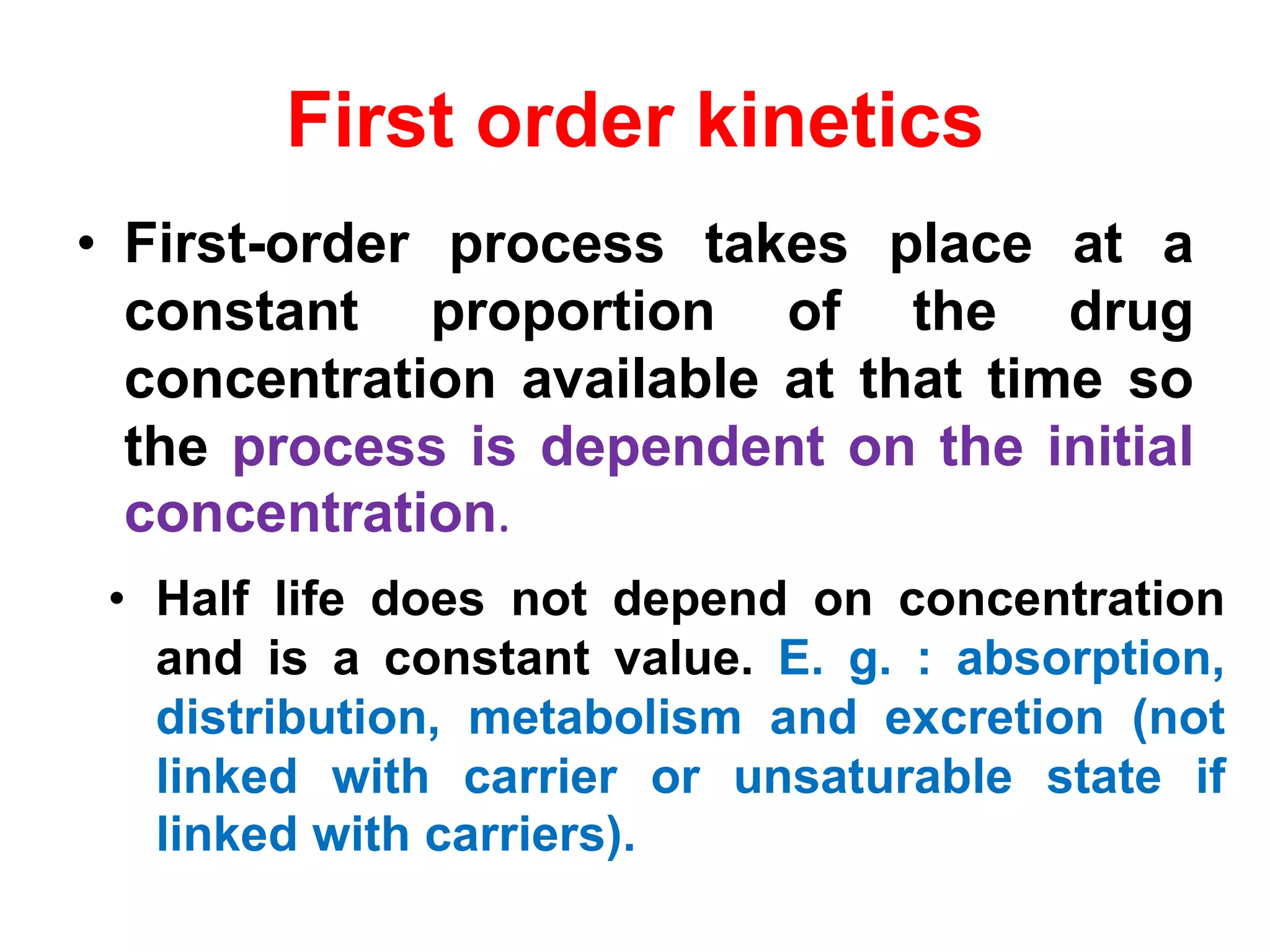 First order kinetics

• First-order process takes place at a constant proportion of the drug concentration available at that time so the process is dependent on the initial concentration.

• Half life does not depend on concentration and is a constant value. E. g. : absorption, distribution, metabolism and excretion (not linked with carrier or unsaturable state if linked with carriers).